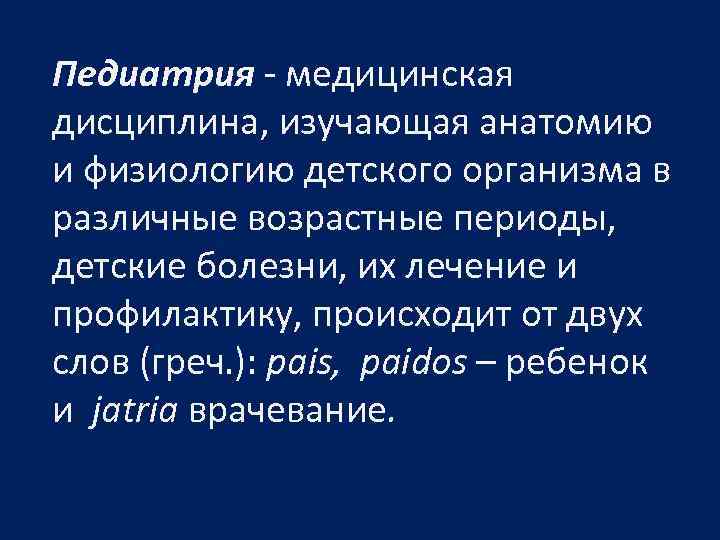 Педиатрия - медицинская дисциплина, изучающая анатомию и физиологию детского организма в различные возрастные периоды, детские болезни, их лечение и профилактику, происходит от двух слов (греч.): pais, paidos – ребенок и jatria врачевание.